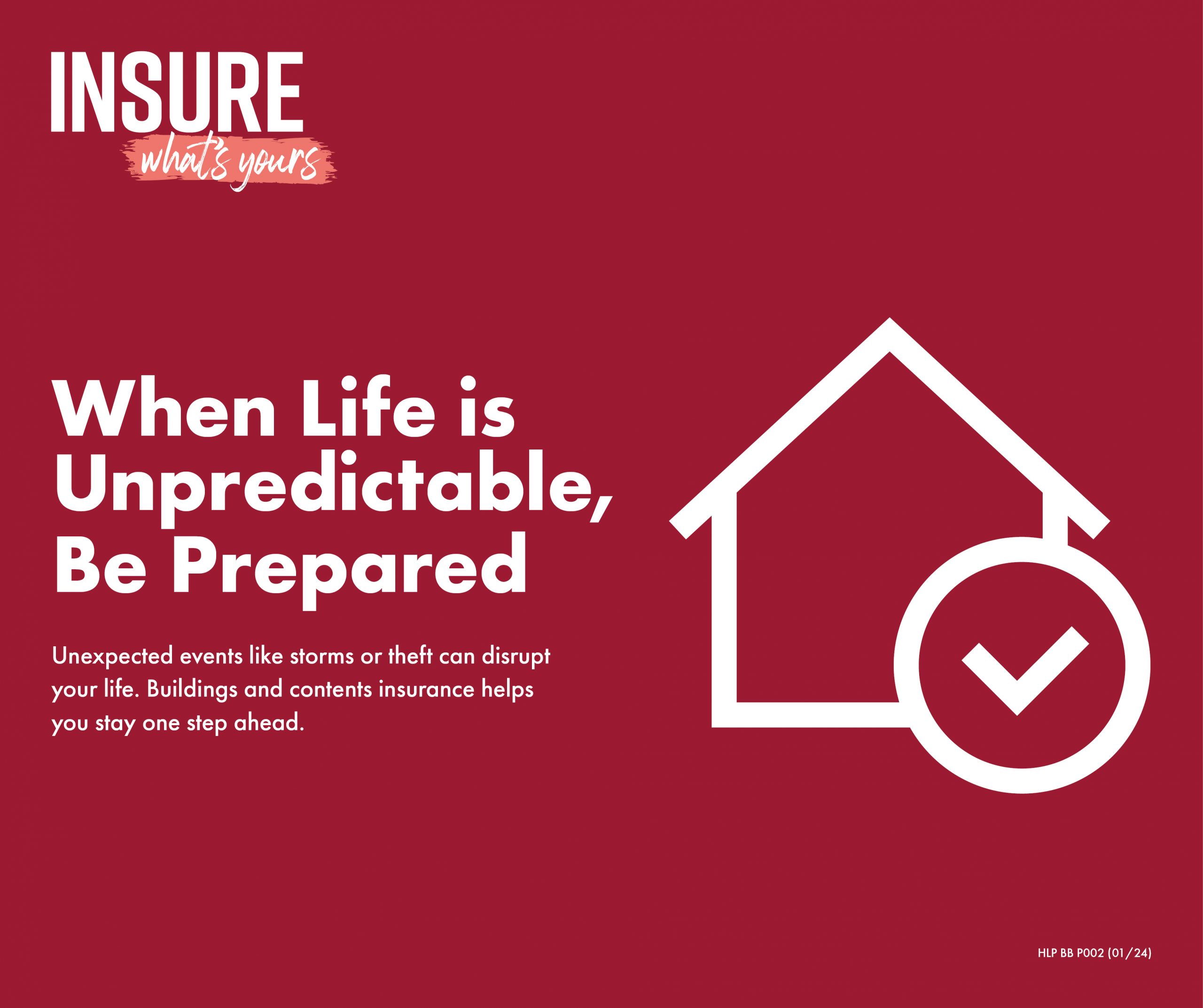 INSURE
what's yours

When Life is Unpredictable, Be Prepared

Unexpected events like storms or theft can disrupt your life. Buildings and contents insurance helps you stay one step ahead.

HLP BB P002 (01/24)